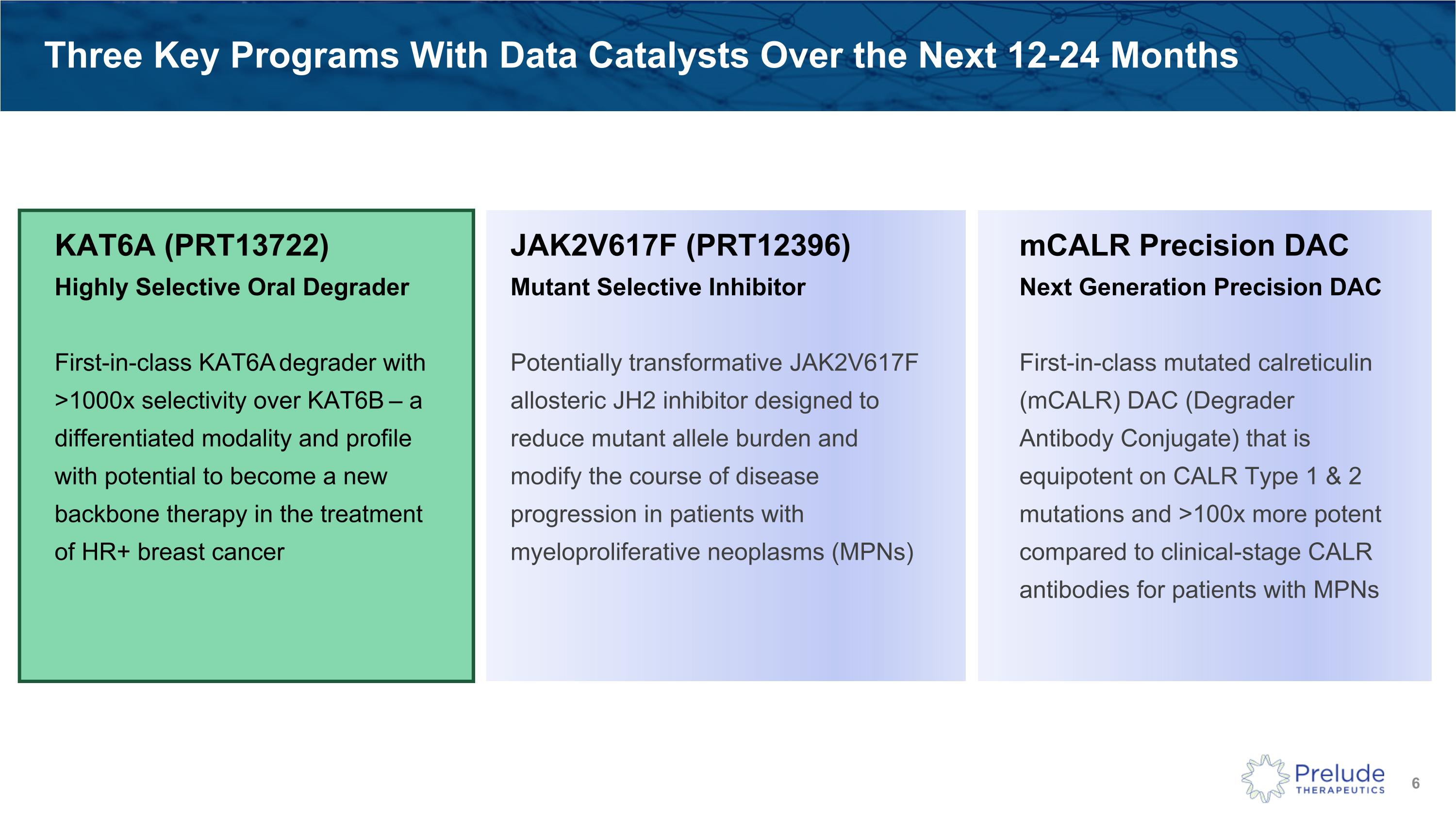 Three Key Programs With Data Catalysts Over the Next 12-24 Months

KAT6A (PRT13722)
Highly Selective Oral Degrader

First-in-class KAT6A degrader with >1000x selectivity over KAT6B – a differentiated modality and profile with potential to become a new backbone therapy in the treatment of HR+ breast cancer

JAK2V617F (PRT12396)
Mutant Selective Inhibitor

Potentially transformative JAK2V617F allosteric JH2 inhibitor designed to reduce mutant allele burden and modify the course of disease progression in patients with myeloproliferative neoplasms (MPNs)

mCALR Precision DAC
Next Generation Precision DAC

First-in-class mutated calreticulin (mCALR) DAC (Degrader Antibody Conjugate) that is equipotent on CALR Type 1 & 2 mutations and >100x more potent compared to clinical-stage CALR antibodies for patients with MPNs

Prelude THERAPEUTICS

6